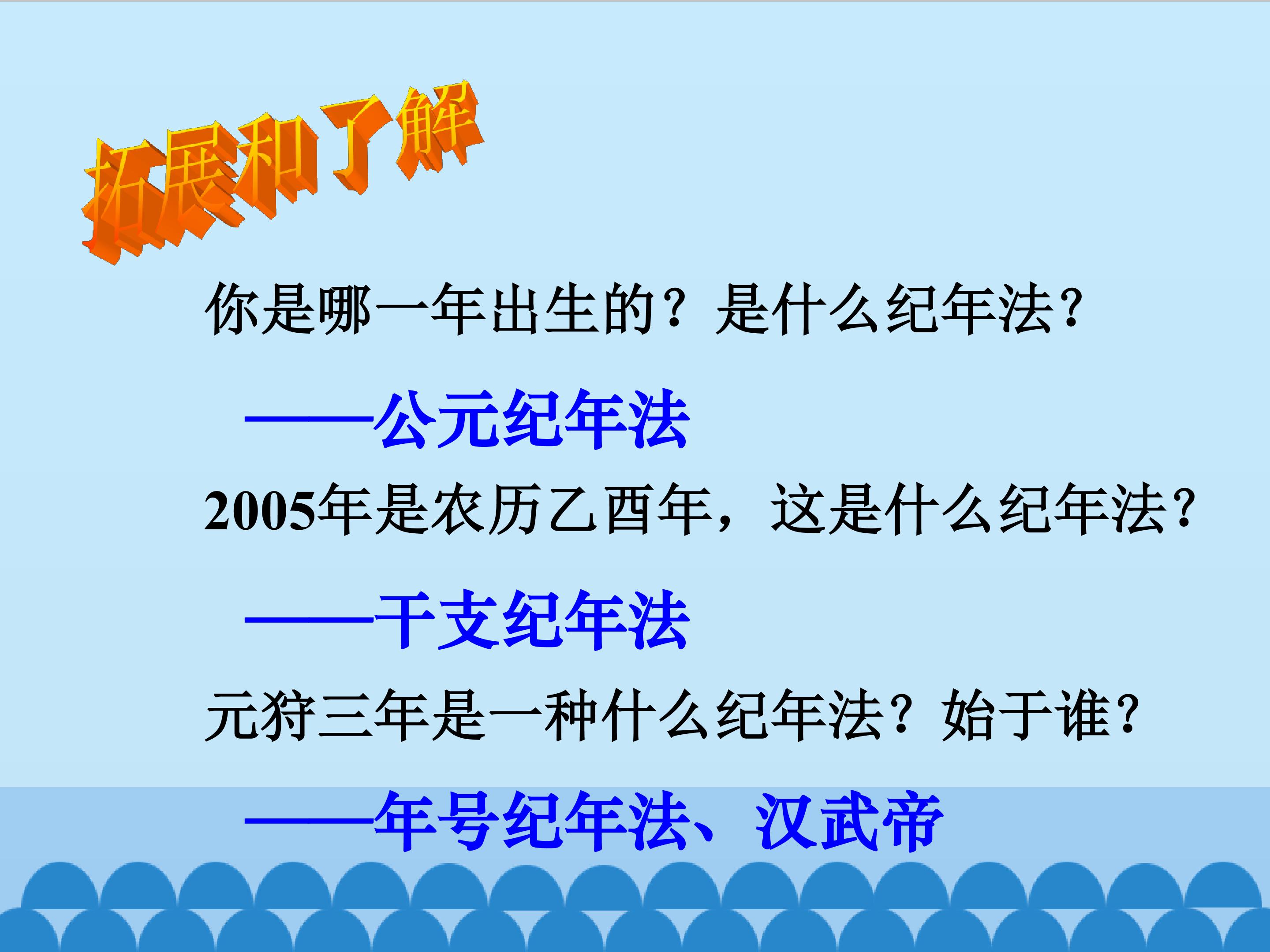 拓展和了解

你是哪一年出生的？是什么纪年法？

——公元纪年法

2005年是农历乙酉年，这是什么纪年法？

——干支纪年法

元狩三年是一种什么纪年法？始于谁？

——年号纪年法、汉武帝